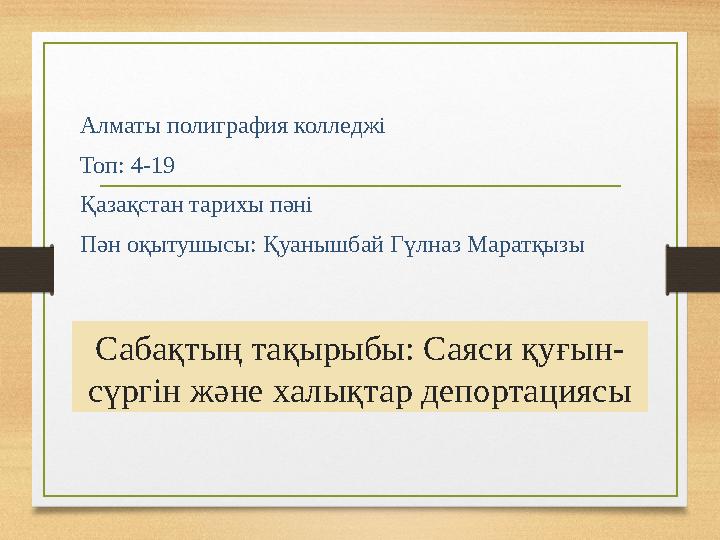 Алматы полиграфия колледжі

Топ: 4-19

Қазақстан тарихы пәні

Пән оқытушысы: Қуанышбай Гүлназ Маратқызы

Сабақтың тақырыбы: Саяси қуғын-сүргін және халықтар депортациясы